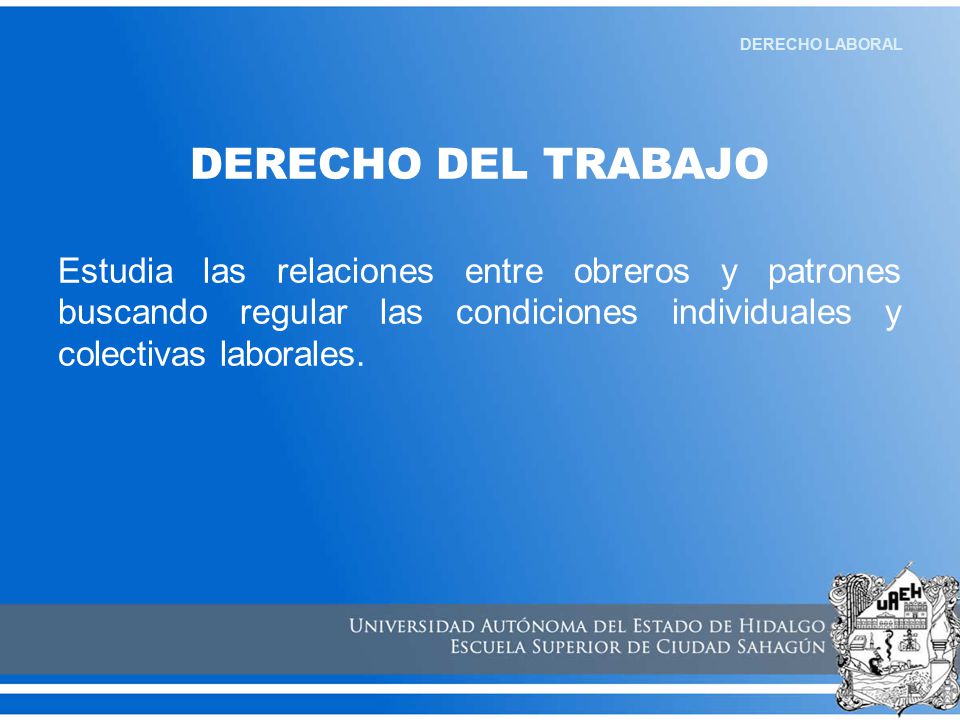 DERECHO LABORAL

DERECHO DEL TRABAJO

Estudia las relaciones entre obreros y patrones buscando regular las condiciones individuales y colectivas laborales.

UNIVERSIDAD AUTÓNOMA DEL ESTADO DE HIDALGO
ESCUELA SUPERIOR DE CIUDAD SAHAGÚN

UAEH